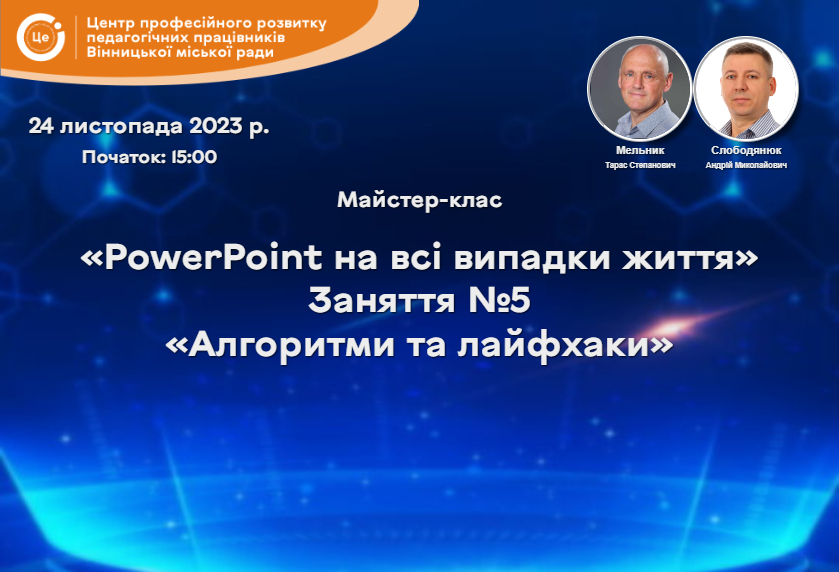 Це

Центр професійного розвитку педагогічних працівників Вінницької міської ради

24 листопада 2023 р.

Початок: 15:00

Мельник
Тарас Степанович

Слободянюк
Андрій Миколайович

Майстер-клас

«PowerPoint на всі випадки життя»
Заняття №5
«Алгоритми та лайфхаки»